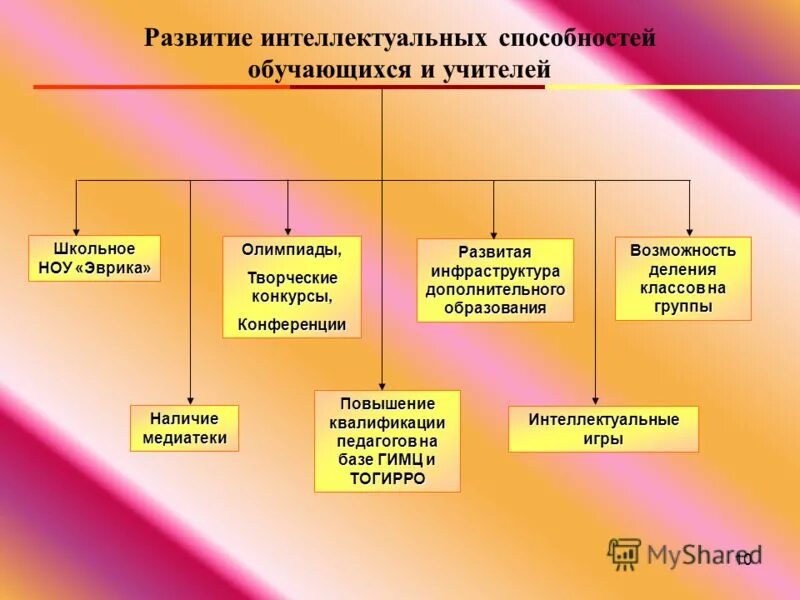 Развитие интеллектуальных способностей обучающихся и учителей

Школьное НОУ «Эврика»

Олимпиады,

Творческие конкурсы,

Конференции

Развитая инфраструктура дополнительного образования

Возможность деления классов на группы

Наличие медиатеки

Повышение квалификации педагогов на базе ГИМЦ и ТОГИРРО

Интеллектуальные игры

MyShared

10